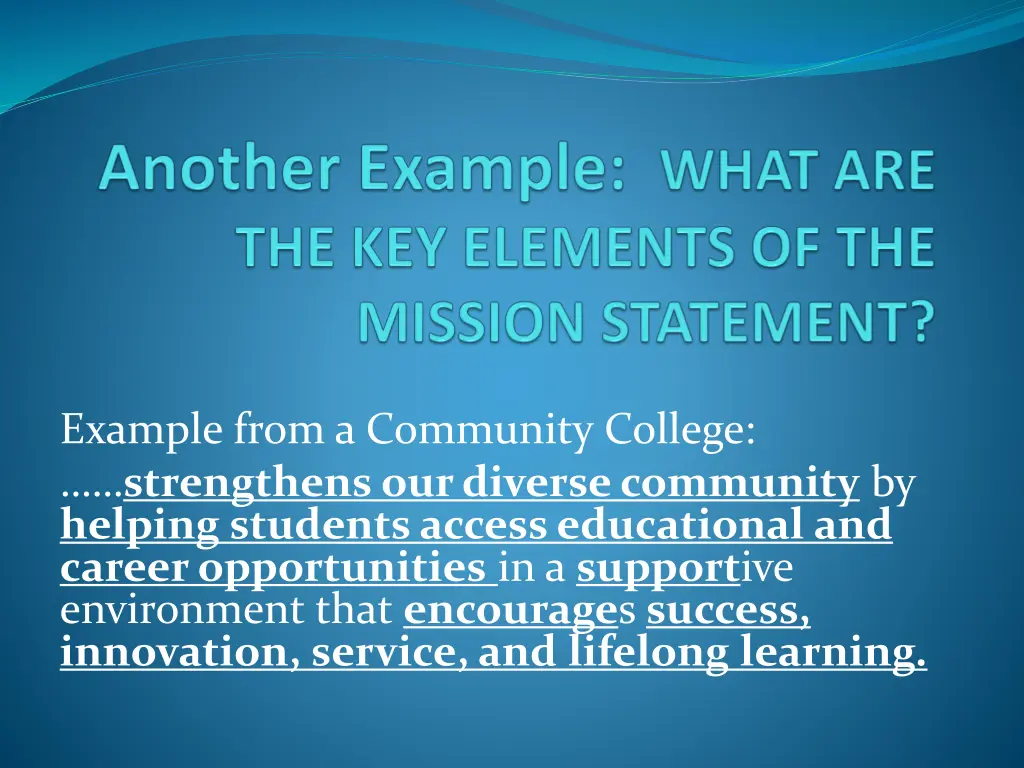 Another Example: WHAT ARE THE KEY ELEMENTS OF THE MISSION STATEMENT?

Example from a Community College:
……strengthens our diverse community by helping students access educational and career opportunities in a supportive environment that encourages success, innovation, service, and lifelong learning.